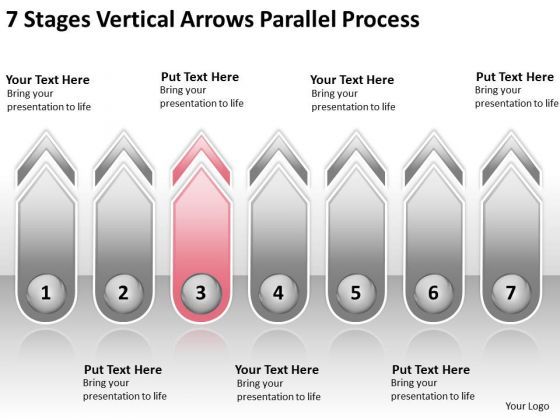 7 Stages Vertical Arrows Parallel Process

Your Text Here
Bring your presentation to life

Put Text Here
Bring your presentation to life

Your Text Here
Bring your presentation to life

Put Text Here
Bring your presentation to life

1

2

3

4

5

6

7

Put Text Here
Bring your presentation to life

Your Text Here
Bring your presentation to life

Put Text Here
Bring your presentation to life

Your Logo